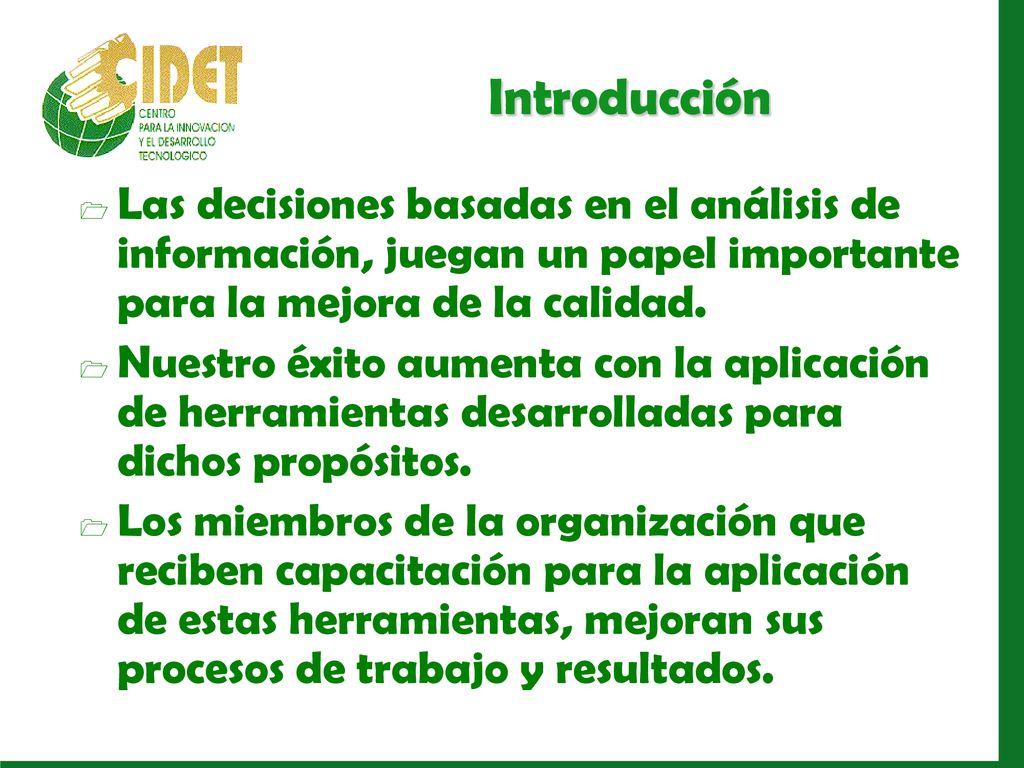 CIDET
CENTRO PARA LA INNOVACION Y EL DESARROLLO TECNOLOGICO

Introducción

Las decisiones basadas en el análisis de información, juegan un papel importante para la mejora de la calidad.

Nuestro éxito aumenta con la aplicación de herramientas desarrolladas para dichos propósitos.

Los miembros de la organización que reciben capacitación para la aplicación de estas herramientas, mejoran sus procesos de trabajo y resultados.